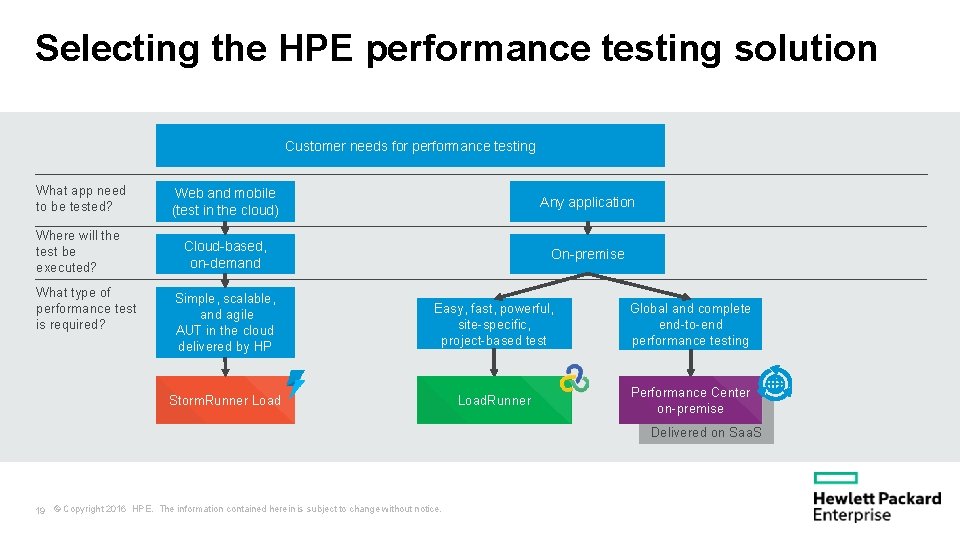 Selecting the HPE performance testing solution

Customer needs for performance testing

What app need to be tested?

Web and mobile (test in the cloud)

Any application

Where will the test be executed?

Cloud-based, on-demand

On-premise

What type of performance test is required?

Simple, scalable, and agile AUT in the cloud delivered by HP

Easy, fast, powerful, site-specific, project-based test

Global and complete end-to-end performance testing

StormRunner Load

LoadRunner

Performance Center on-premise

Delivered on SaaS

19 © Copyright 2016 HPE. The information contained herein is subject to change without notice.

Hewlett Packard Enterprise